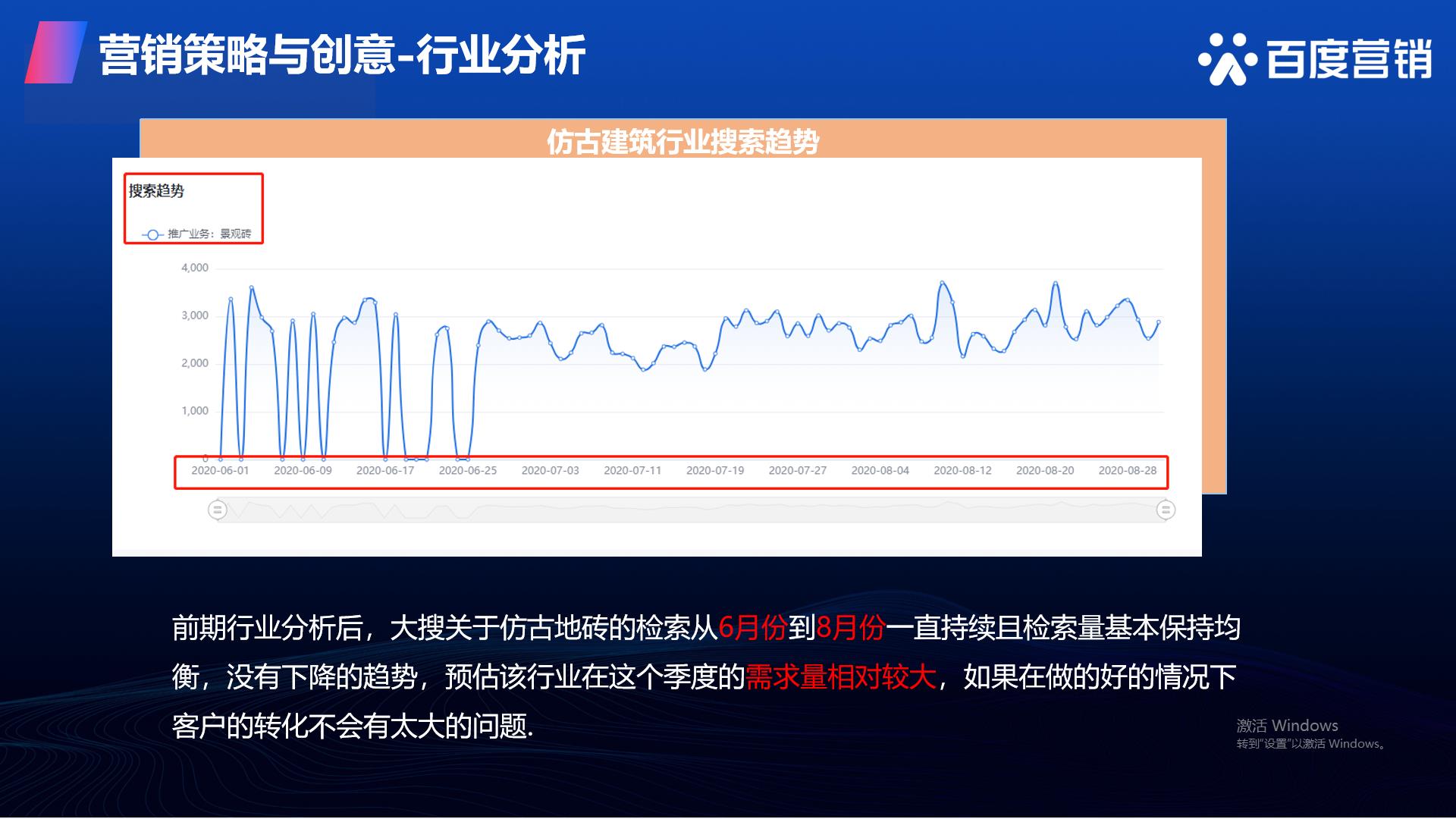 营销策略与创意-行业分析

百度营销

仿古建筑行业搜索趋势

搜索趋势

推广业务：景观砖

4,000
3,000
2,000
1,000
0

2020-06-01 2020-06-09 2020-06-17 2020-06-25 2020-07-03 2020-07-11 2020-07-19 2020-07-27 2020-08-04 2020-08-12 2020-08-20 2020-08-28

前期行业分析后，大搜关于仿古地砖的检索从6月份到8月份一直持续且检索量基本保持均衡，没有下降的趋势，预估该行业在这个季度的需求量相对较大，如果在做的好的情况下客户的转化不会有太大的问题.

激活 Windows
转到"设置"以激活 Windows。